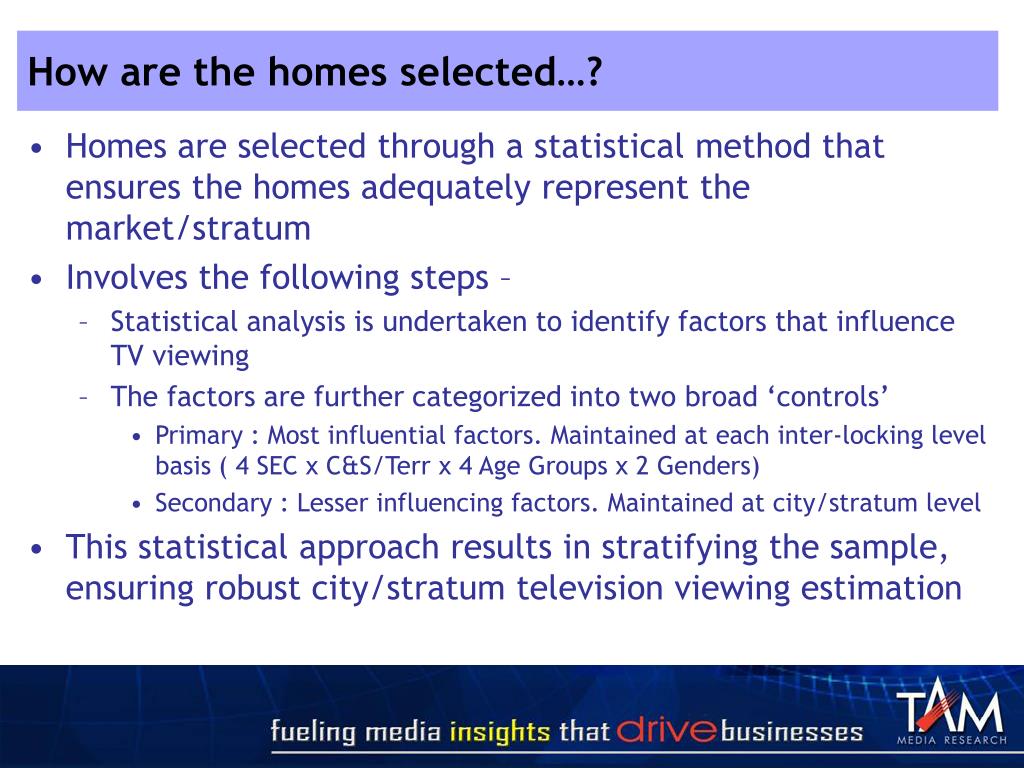 How are the homes selected…?

• Homes are selected through a statistical method that ensures the homes adequately represent the market/stratum

• Involves the following steps –

– Statistical analysis is undertaken to identify factors that influence TV viewing

– The factors are further categorized into two broad ‘controls’

• Primary : Most influential factors. Maintained at each inter-locking level basis ( 4 SEC x C&S/Terr x 4 Age Groups x 2 Genders)

• Secondary : Lesser influencing factors. Maintained at city/stratum level

• This statistical approach results in stratifying the sample, ensuring robust city/stratum television viewing estimation

fueling media insights that drive businesses

TAM MEDIA RESEARCH